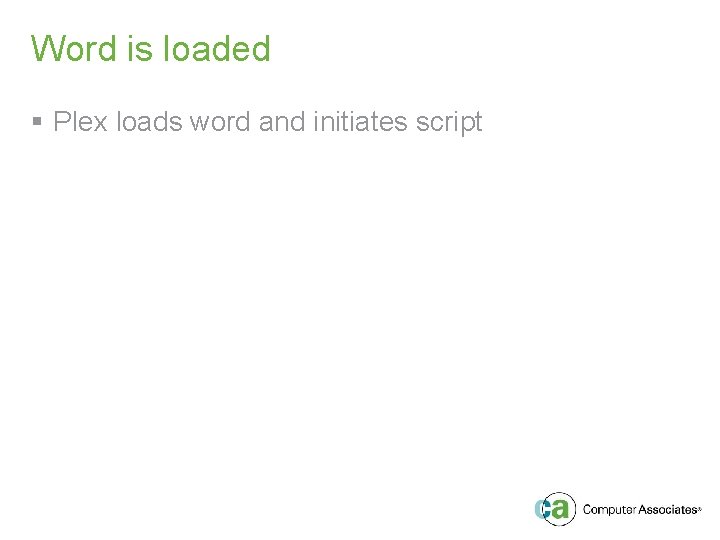 Word is loaded

▪ Plex loads word and initiates script

ca Computer Associates®